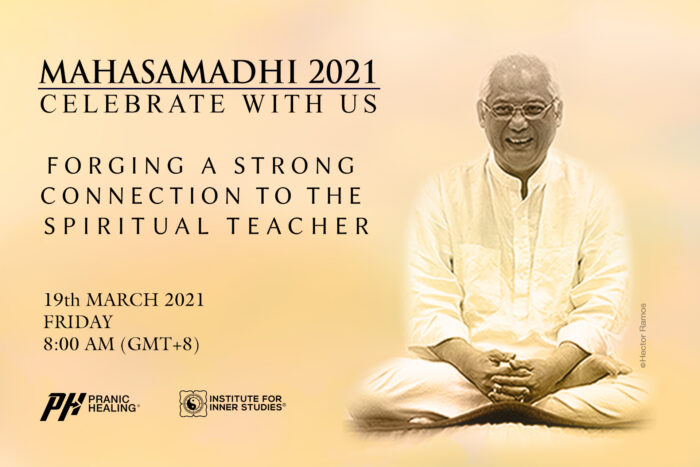 MAHASAMADHI 2021
CELEBRATE WITH US

FORGING A STRONG CONNECTION TO THE SPIRITUAL TEACHER

19th MARCH 2021
FRIDAY
8:00 AM (GMT+8)

PH PRANIC HEALING®

INSTITUTE FOR INNER STUDIES®

©Hector Ramos